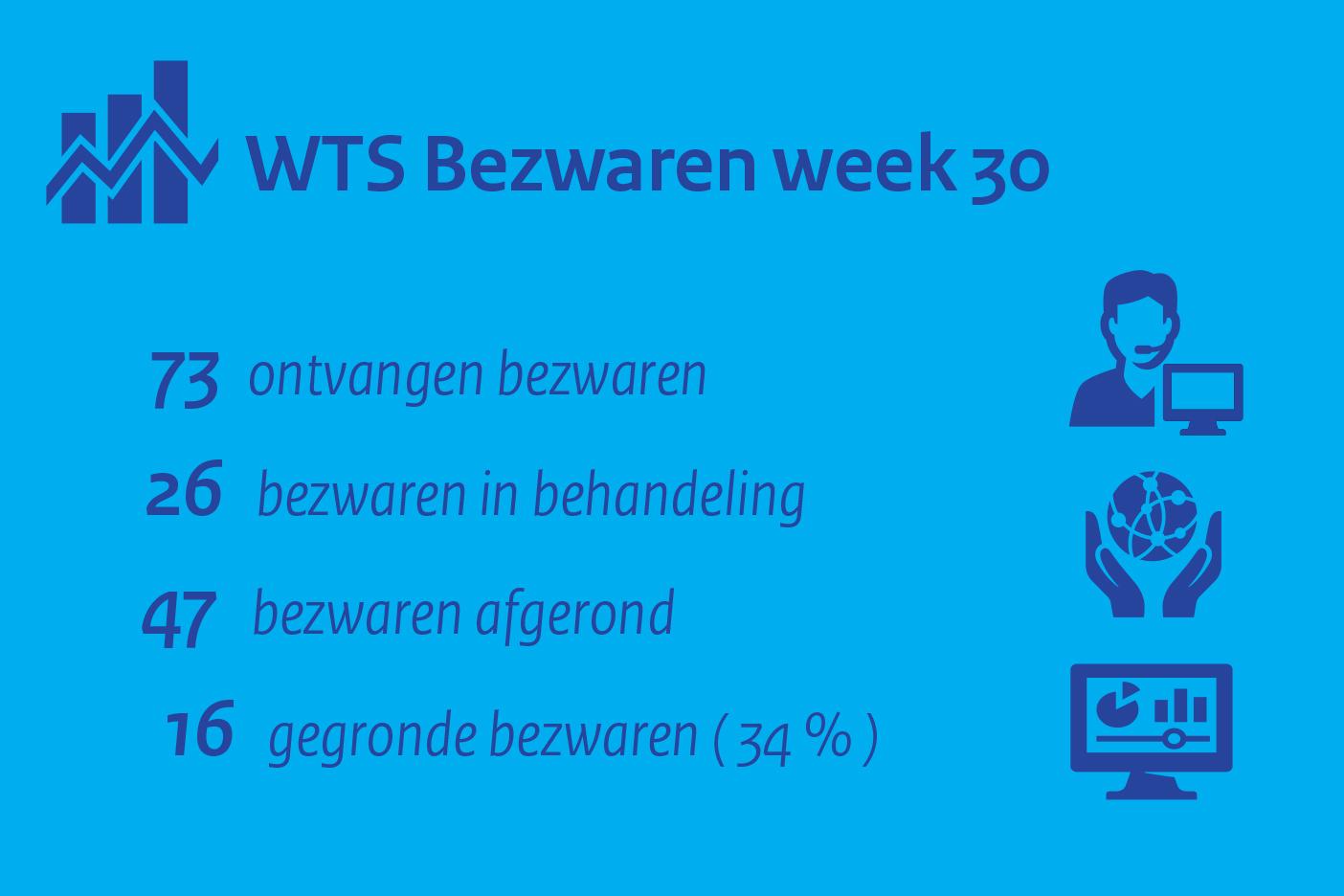 WTS Bezwaren week 30

73 ontvangen bezwaren

26 bezwaren in behandeling

47 bezwaren afgerond

16 gegronde bezwaren ( 34 % )